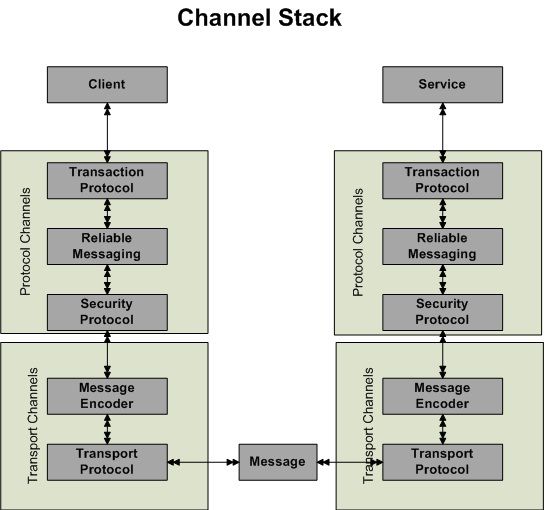 Channel Stack

Client

Protocol Channels

Transaction Protocol

Reliable Messaging

Security Protocol

Transport Channels

Message Encoder

Transport Protocol

Message

Service

Protocol Channels

Transaction Protocol

Reliable Messaging

Security Protocol

Transport Channels

Message Encoder

Transport Protocol